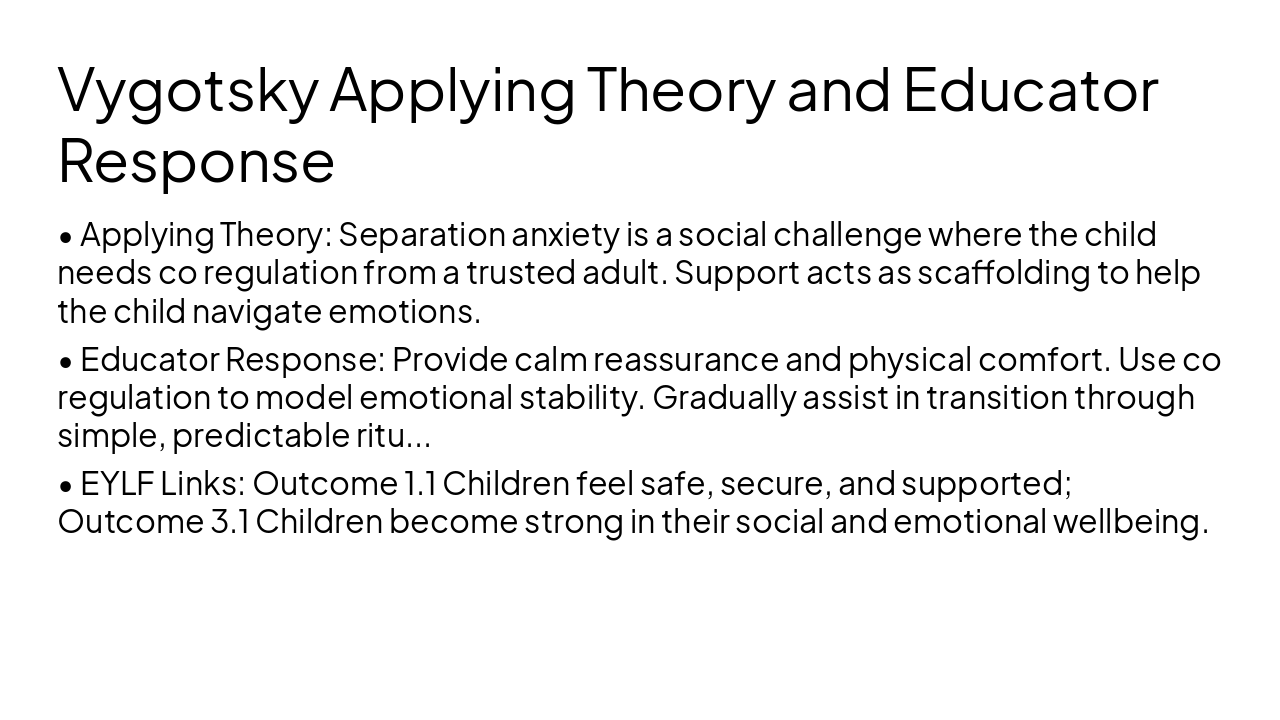 Vygotsky Applying Theory and Educator Response

• Applying Theory: Separation anxiety is a social challenge where the child needs co regulation from a trusted adult. Support acts as scaffolding to help the child navigate emotions.

• Educator Response: Provide calm reassurance and physical comfort. Use co regulation to model emotional stability. Gradually assist in transition through simple, predictable ritu...

• EYLF Links: Outcome 1.1 Children feel safe, secure, and supported; Outcome 3.1 Children become strong in their social and emotional wellbeing.